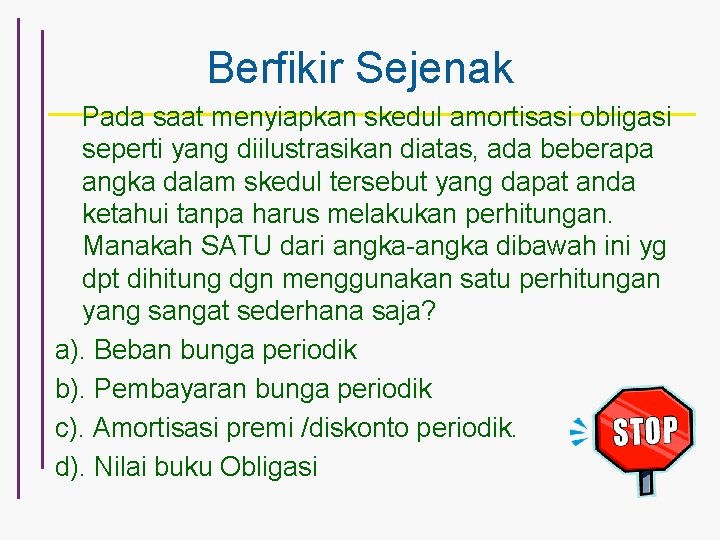 Berfikir Sejenak

Pada saat menyiapkan skedul amortisasi obligasi seperti yang diilustrasikan diatas, ada beberapa angka dalam skedul tersebut yang dapat anda ketahui tanpa harus melakukan perhitungan. Manakah SATU dari angka-angka dibawah ini yg dpt dihitung dgn menggunakan satu perhitungan yang sangat sederhana saja?

a). Beban bunga periodik
b). Pembayaran bunga periodik
c). Amortisasi premi /diskonto periodik.
d). Nilai buku Obligasi

STOP